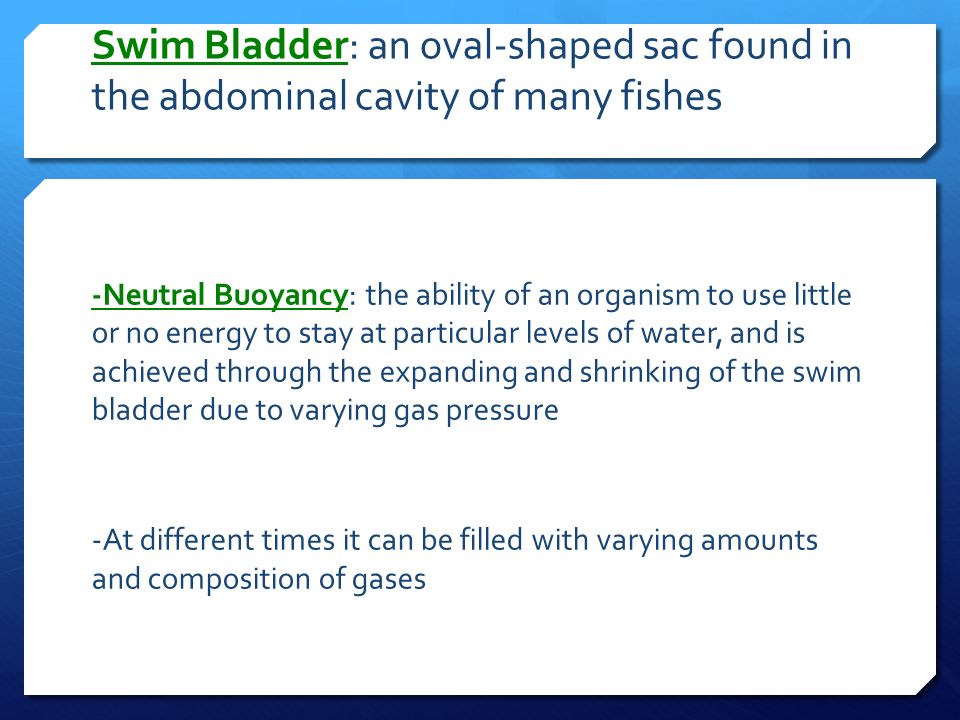 Swim Bladder: an oval-shaped sac found in the abdominal cavity of many fishes

-Neutral Buoyancy: the ability of an organism to use little or no energy to stay at particular levels of water, and is achieved through the expanding and shrinking of the swim bladder due to varying gas pressure

-At different times it can be filled with varying amounts and composition of gases